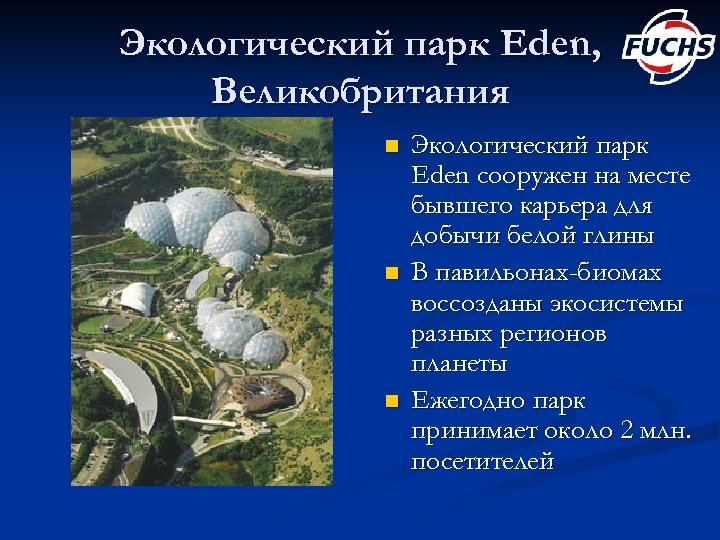 Экологический парк Eden, Великобритания

FUCHS

Экологический парк Eden сооружен на месте бывшего карьера для добычи белой глины

В павильонах-биомах воссозданы экосистемы разных регионов планеты

Ежегодно парк принимает около 2 млн. посетителей